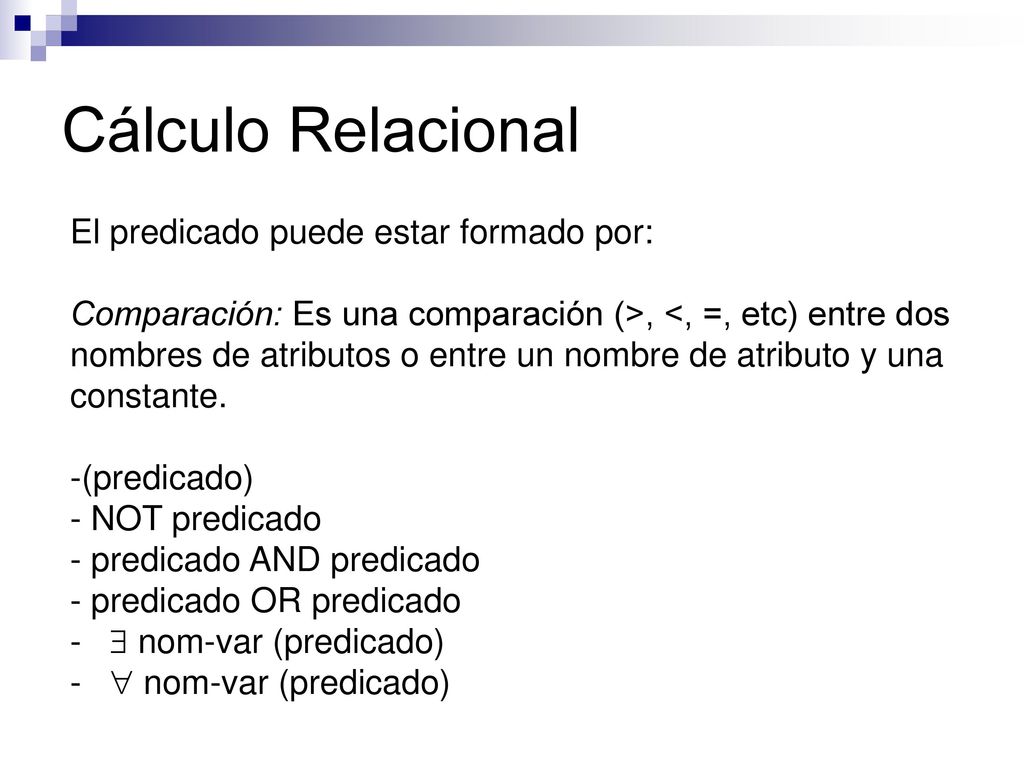 Cálculo Relacional

El predicado puede estar formado por:

Comparación: Es una comparación (>, <, =, etc) entre dos nombres de atributos o entre un nombre de atributo y una constante.

-(predicado)
- NOT predicado
- predicado AND predicado
- predicado OR predicado
- $\exists$ nom-var (predicado)
- $\forall$ nom-var (predicado)